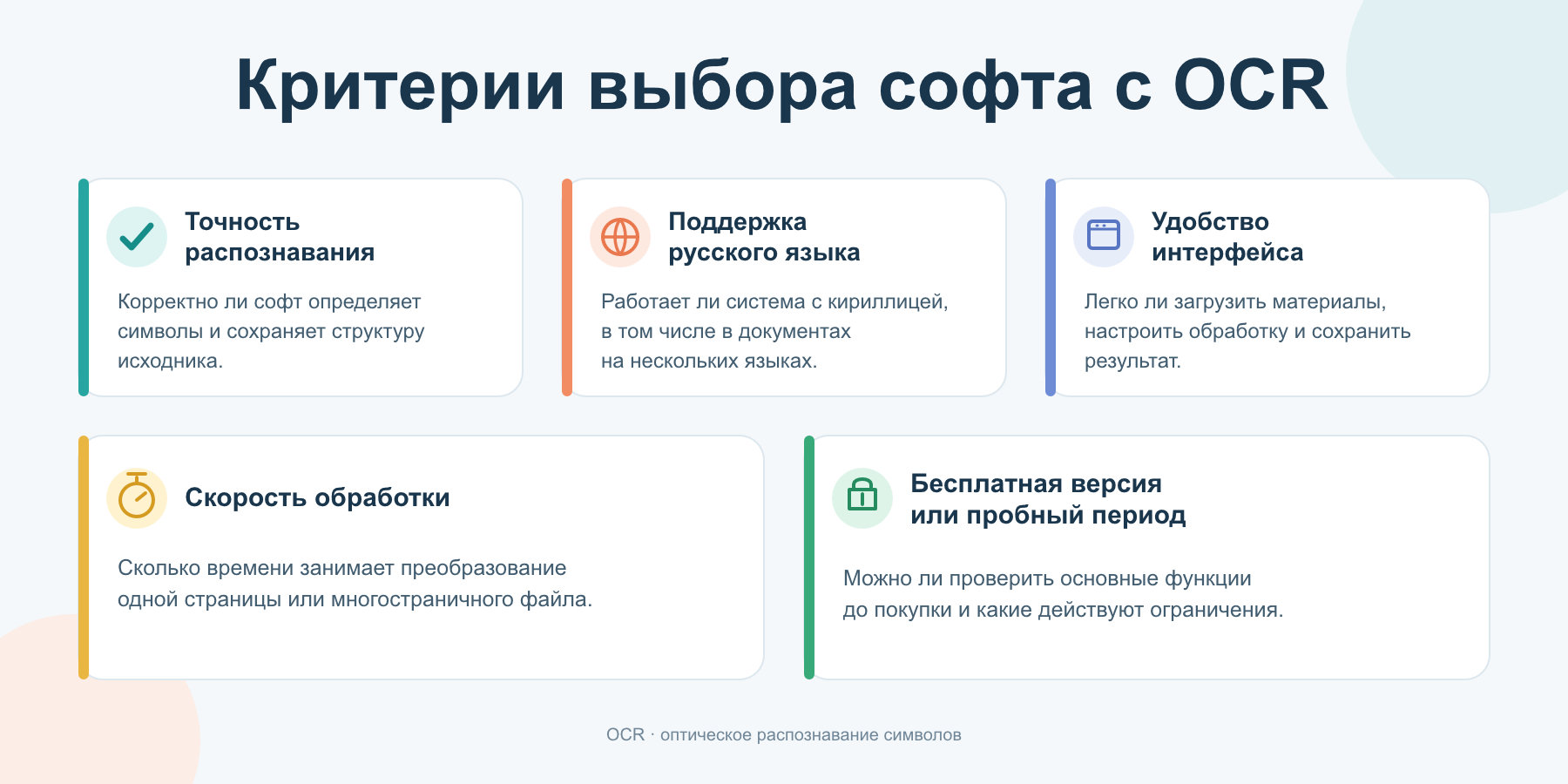 Критерии выбора софта с OCR

Точность распознавания

Корректно ли софт определяет символы и сохраняет структуру исходника.

Поддержка русского языка

Работает ли система с кириллицей, в том числе в документах на нескольких языках.

Удобство интерфейса

Легко ли загрузить материалы, настроить обработку и сохранить результат.

Скорость обработки

Сколько времени занимает преобразование одной страницы или многостраничного файла.

Бесплатная версия или пробный период

Можно ли проверить основные функции до покупки и какие действуют ограничения.

OCR · оптическое распознавание символов